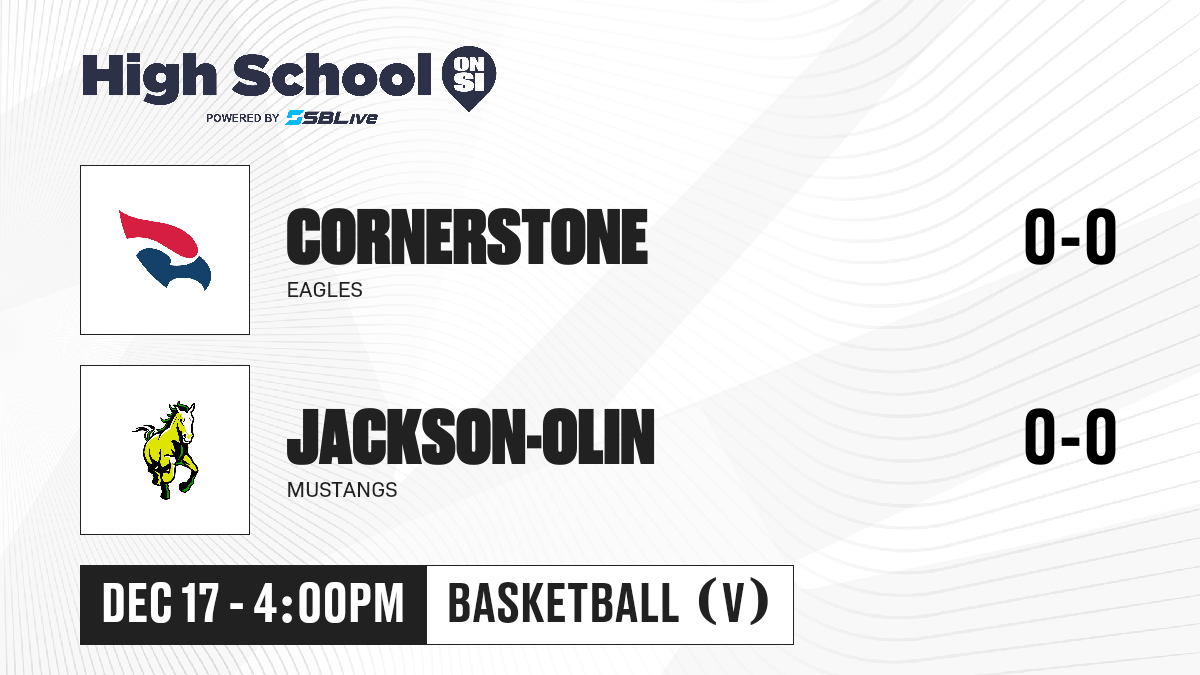 High School ON SI
POWERED BY SBLive

CORNERSTONE
EAGLES
0-0

JACKSON-OLIN
MUSTANGS
0-0

DEC 17 - 4:00PM
BASKETBALL (V)